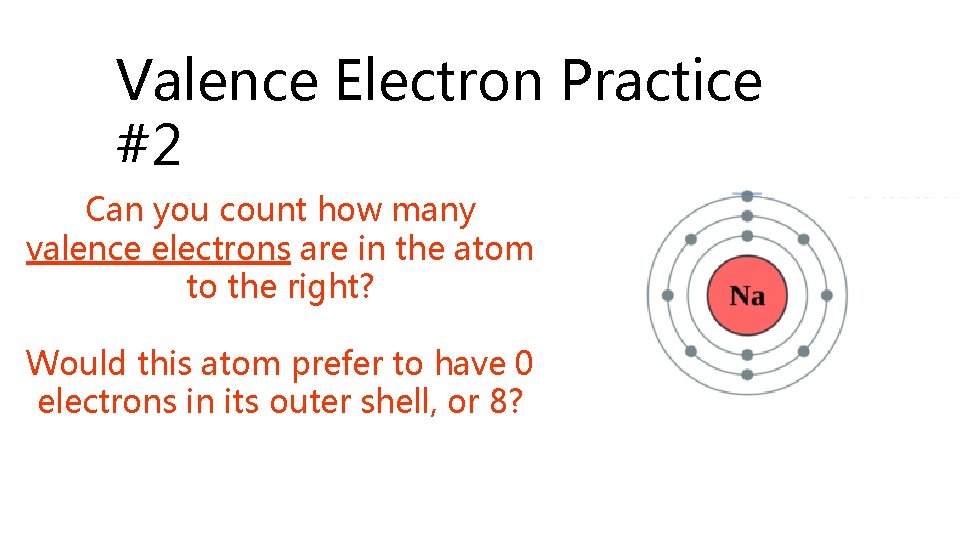 Valence Electron Practice #2

Can you count how many valence electrons are in the atom to the right?

Would this atom prefer to have 0 electrons in its outer shell, or 8?

Na